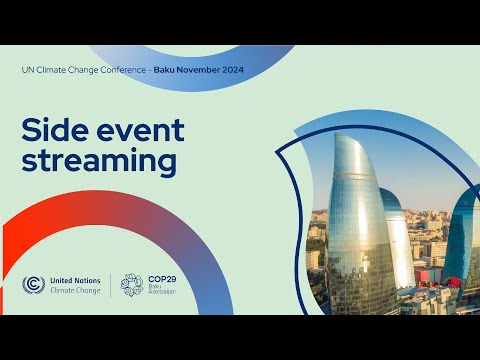 UN Climate Change Conference - Baku November 2024

Side event streaming

United Nations
Climate Change

COP29
Baku
Azerbaijan